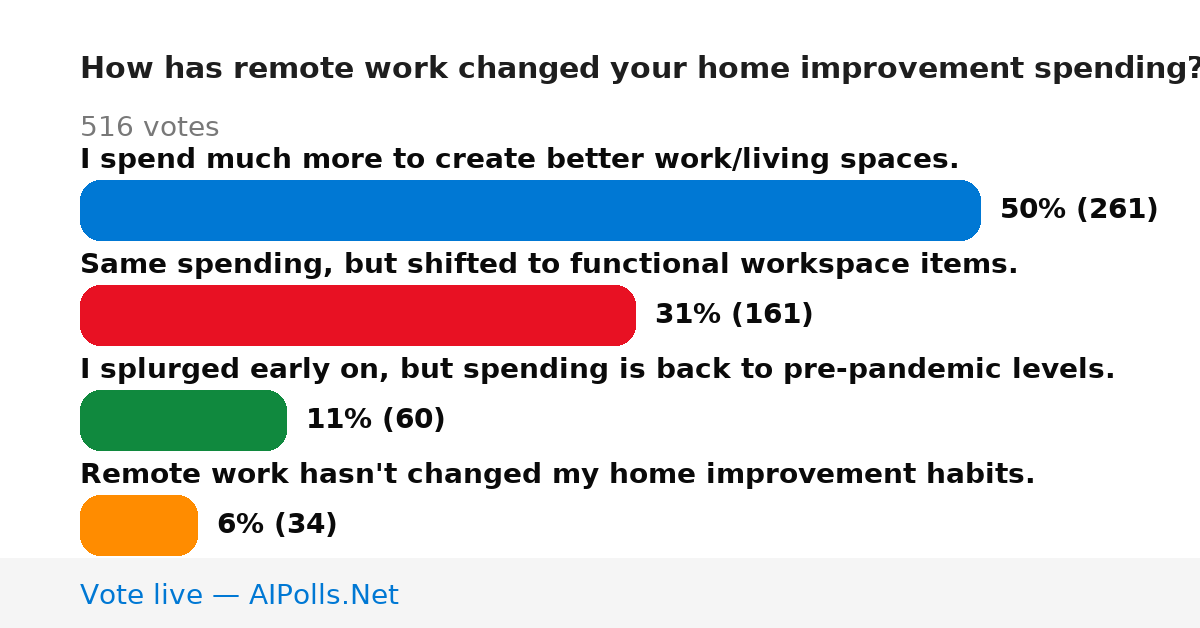 How has remote work changed your home improvement spending?

516 votes

I spend much more to create better work/living spaces.

50% (261)

Same spending, but shifted to functional workspace items.

31% (161)

I splurged early on, but spending is back to pre-pandemic levels.

11% (60)

Remote work hasn't changed my home improvement habits.

6% (34)

Vote live — AIPolls.Net